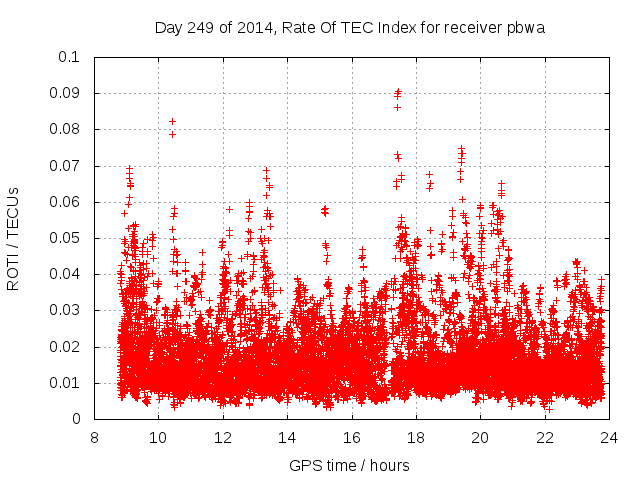 Day 249 of 2014, Rate Of TEC Index for receiver pbwa

ROTI / TECUs

0.1
0.09
0.08
0.07
0.06
0.05
0.04
0.03
0.02
0.01
0

8 10 12 14 16 18 20 22 24

GPS time / hours